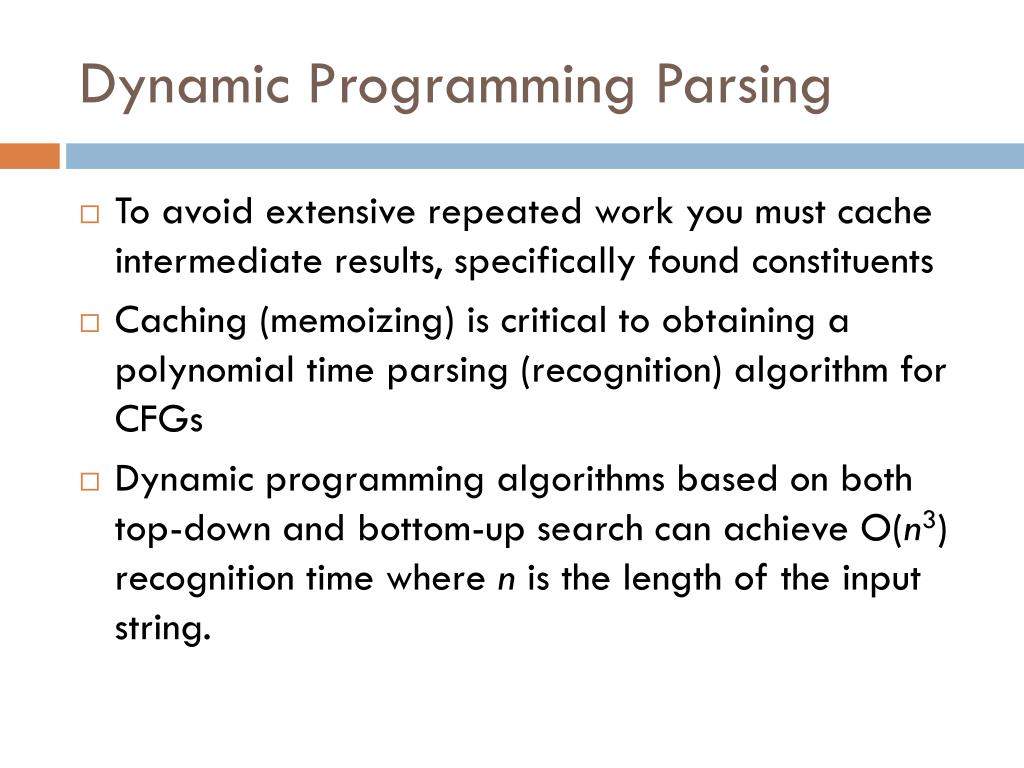 Dynamic Programming Parsing

□ To avoid extensive repeated work you must cache intermediate results, specifically found constituents

□ Caching (memoizing) is critical to obtaining a polynomial time parsing (recognition) algorithm for CFGs

□ Dynamic programming algorithms based on both top-down and bottom-up search can achieve $O(n^3)$ recognition time where $n$ is the length of the input string.